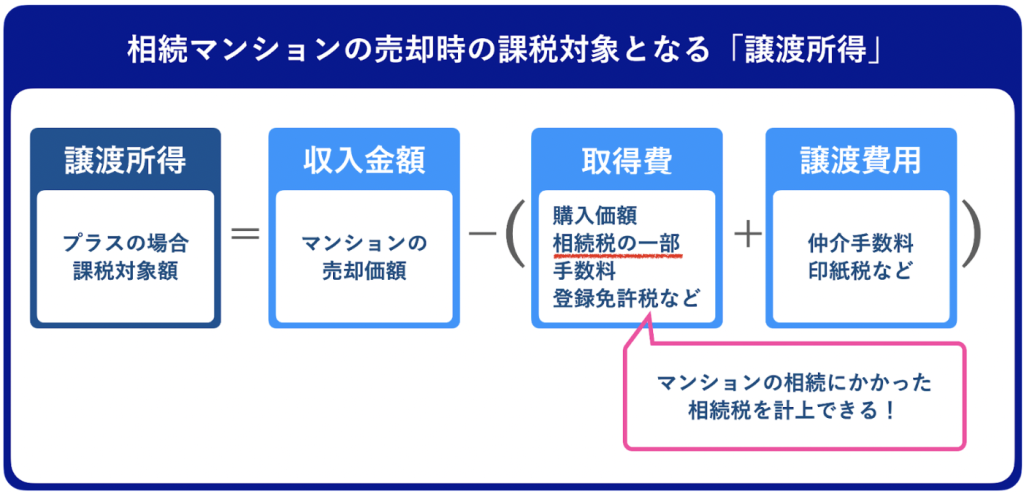 相続マンションの売却時の課税対象となる「譲渡所得」

譲渡所得

プラスの場合
課税対象額

=

収入金額

マンションの
売却価額

−(

取得費

購入価額
相続税の一部
手数料
登録免許税など

+

譲渡費用

仲介手数料
印紙税など

)

マンションの相続にかかった
相続税を計上できる！